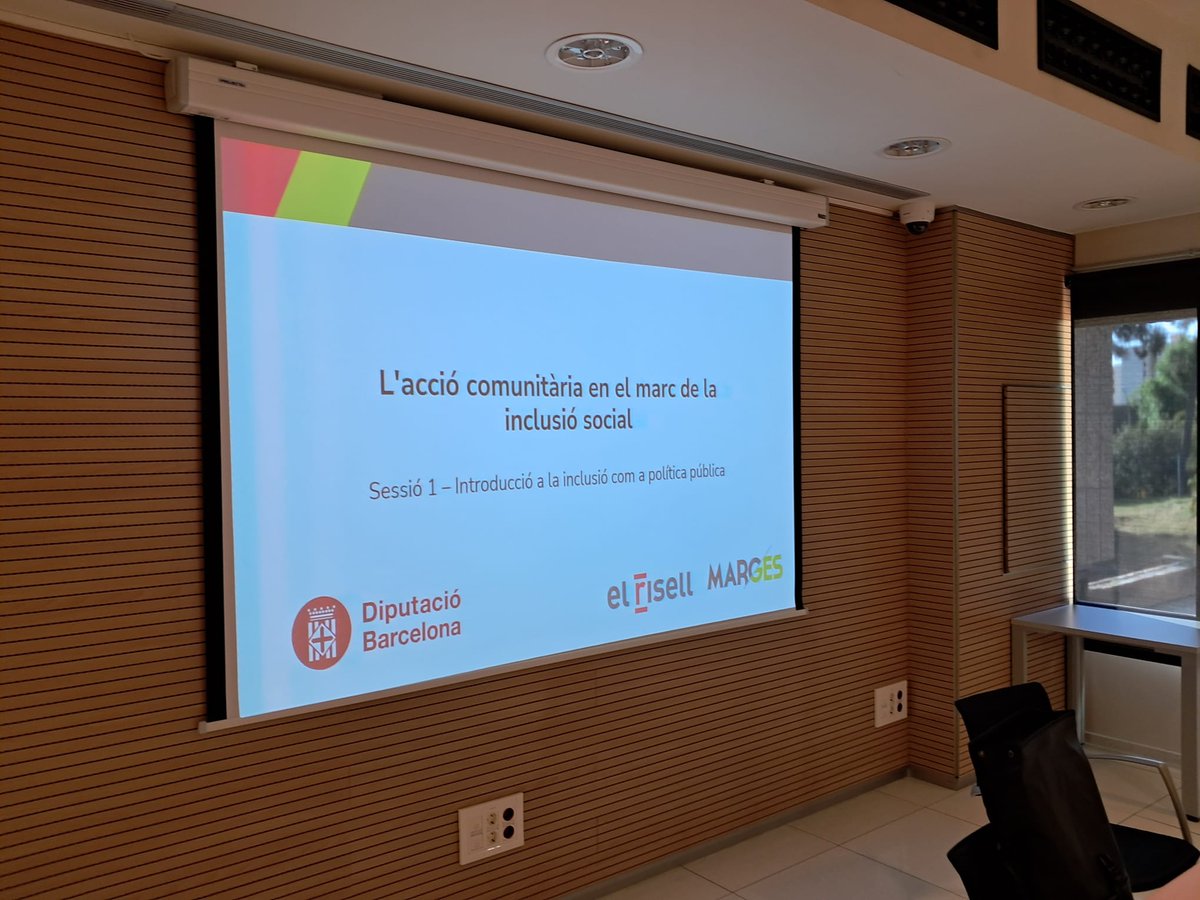 L'acció comunitària en el marc de la inclusió social

Sessió 1 – Introducció a la inclusió com a política pública

Diputació Barcelona

el risell

MARGES